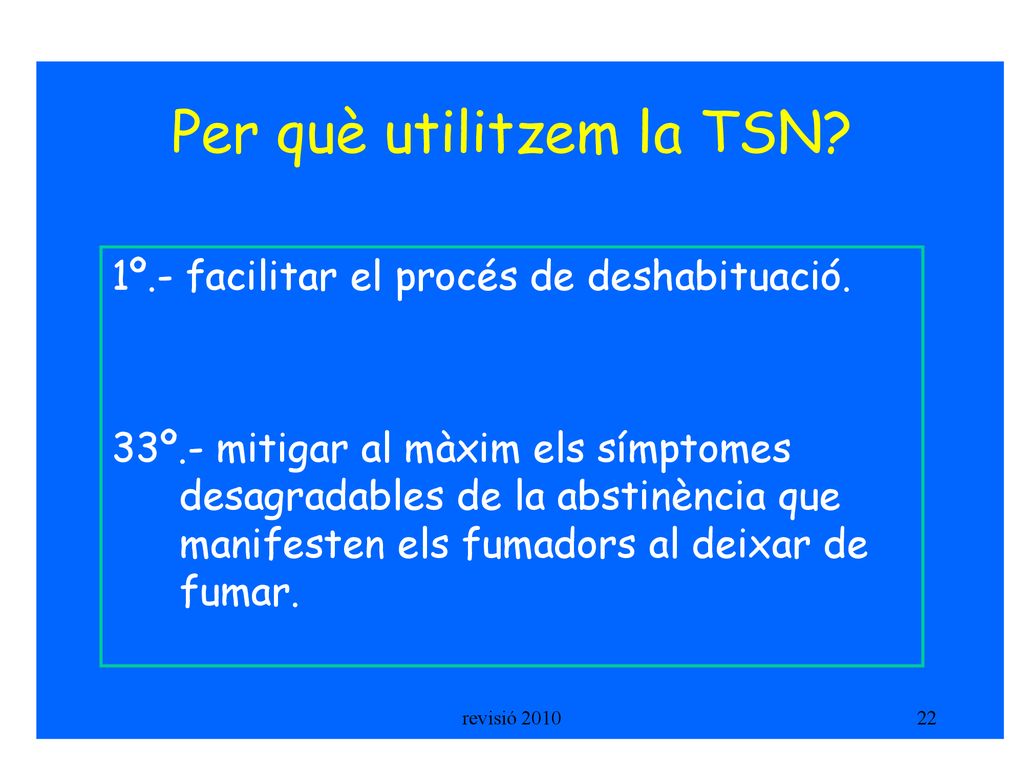 Per què utilitzem la TSN?

1º.- facilitar el procés de deshabituació.

33º.- mitigar al màxim els símptomes desagradables de la abstinència que manifesten els fumadors al deixar de fumar.

revisió 2010

22